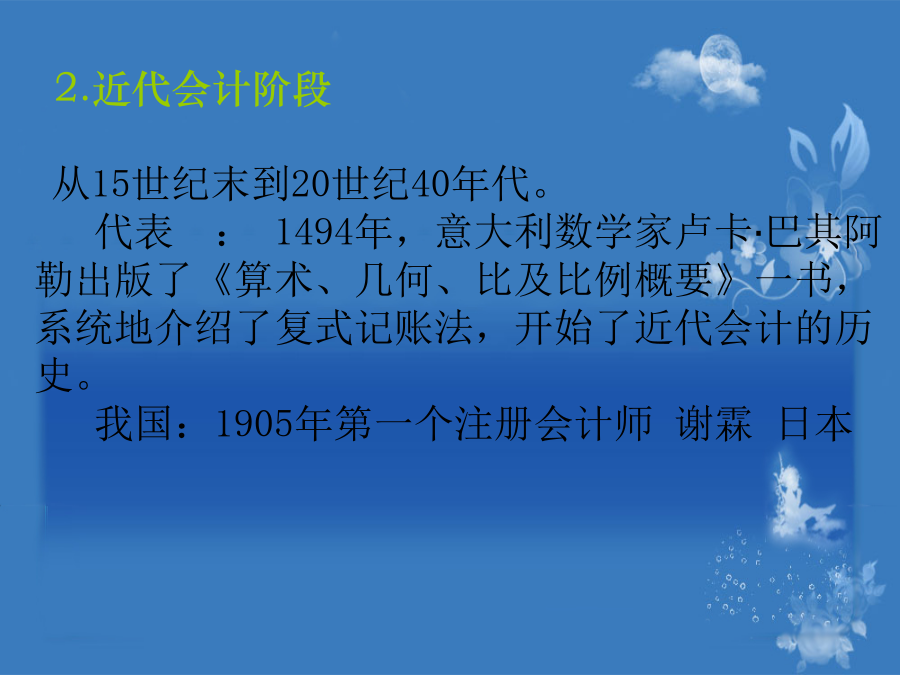 2.近代会计阶段

从15世纪末到20世纪40年代。

代表 ： 1494年，意大利数学家卢卡·巴其阿勒出版了《算术、几何、比及比例概要》一书，系统地介绍了复式记账法，开始了近代会计的历史。

我国：1905年第一个注册会计师 谢霖 日本